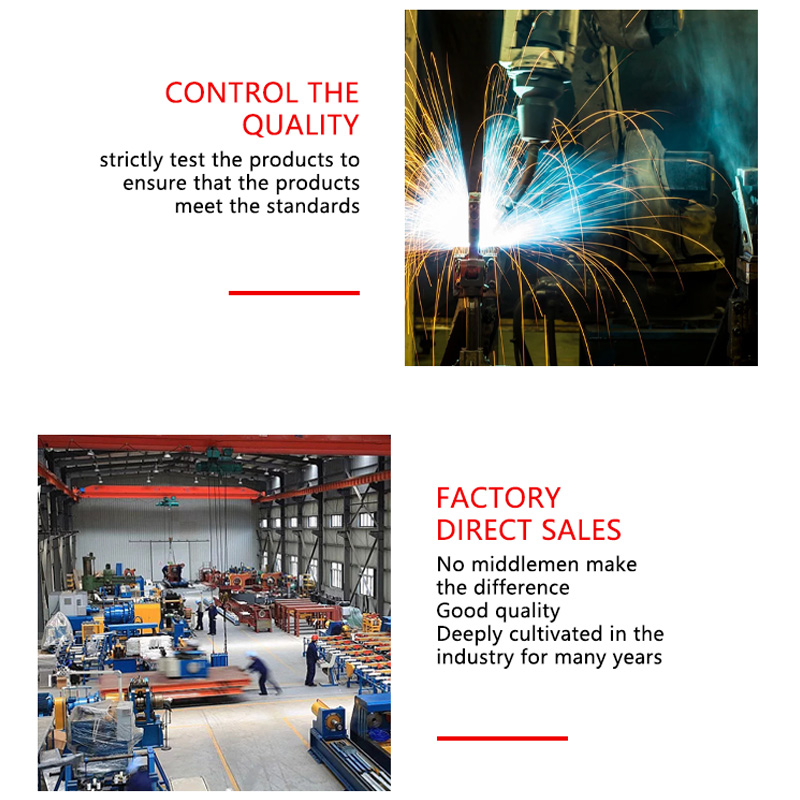 CONTROL THE QUALITY

strictly test the products to ensure that the products meet the standards

FACTORY DIRECT SALES

No middlemen make the difference
Good quality
Deeply cultivated in the industry for many years